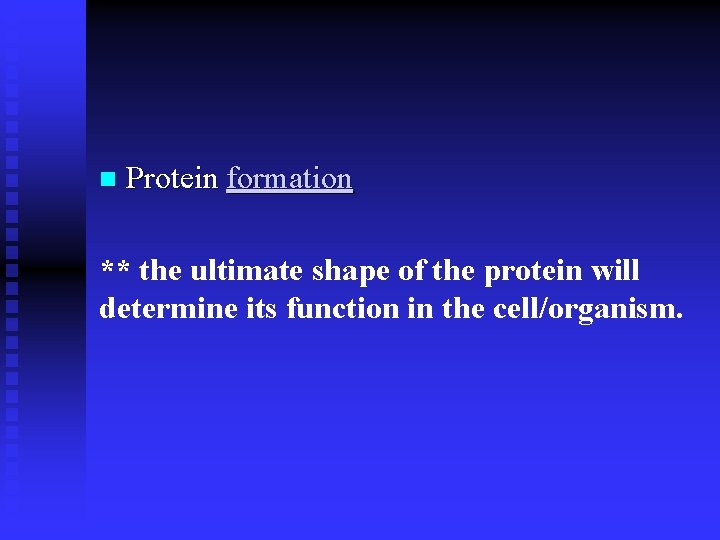 Protein formation

** the ultimate shape of the protein will determine its function in the cell/organism.